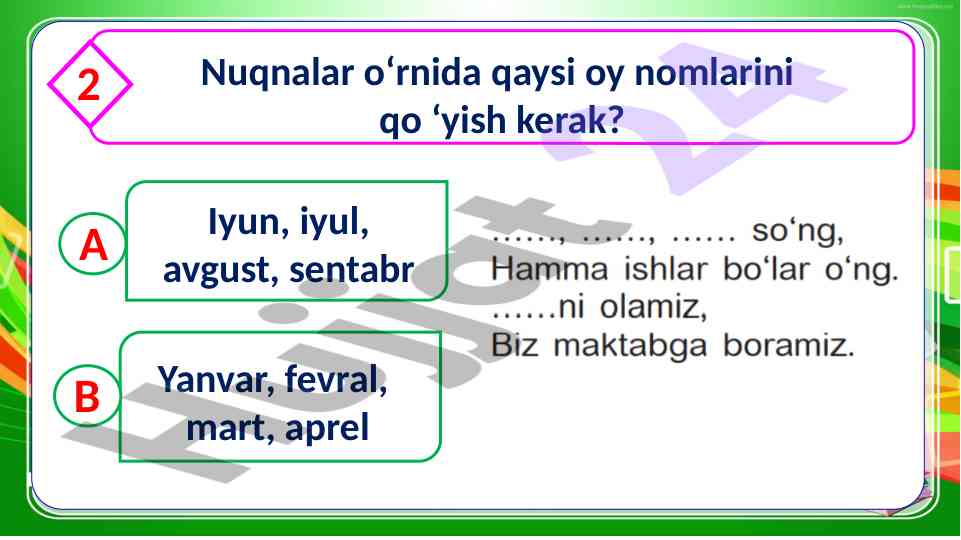 2

Nuqnalar o‘rnida qaysi oy nomlarini qo ‘yish kerak?

A
Iyun, iyul, avgust, sentabr

B
Yanvar, fevral, mart, aprel

……, ……, …… so‘ng,
Hamma ishlar bo‘lar o‘ng.
……ni olamiz,
Biz maktabga boramiz.

Hujjat 24